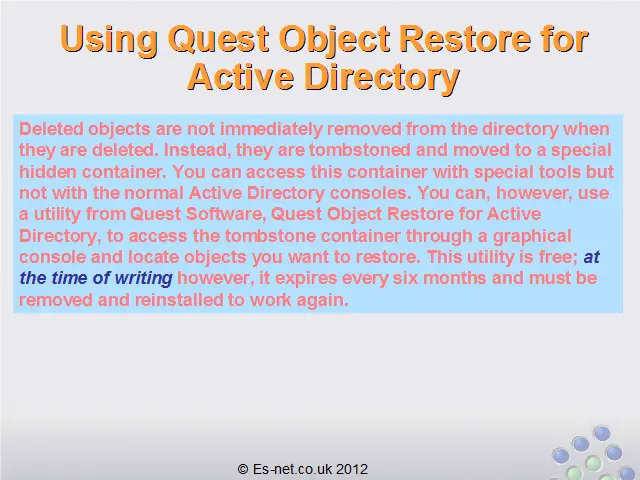 Using Quest Object Restore for Active Directory

Deleted objects are not immediately removed from the directory when they are deleted. Instead, they are tombstoned and moved to a special hidden container. You can access this container with special tools but not with the normal Active Directory consoles. You can, however, use a utility from Quest Software, Quest Object Restore for Active Directory, to access the tombstone container through a graphical console and locate objects you want to restore. This utility is free; at the time of writing however, it expires every six months and must be removed and reinstalled to work again.

© Es-net.co.uk 2012